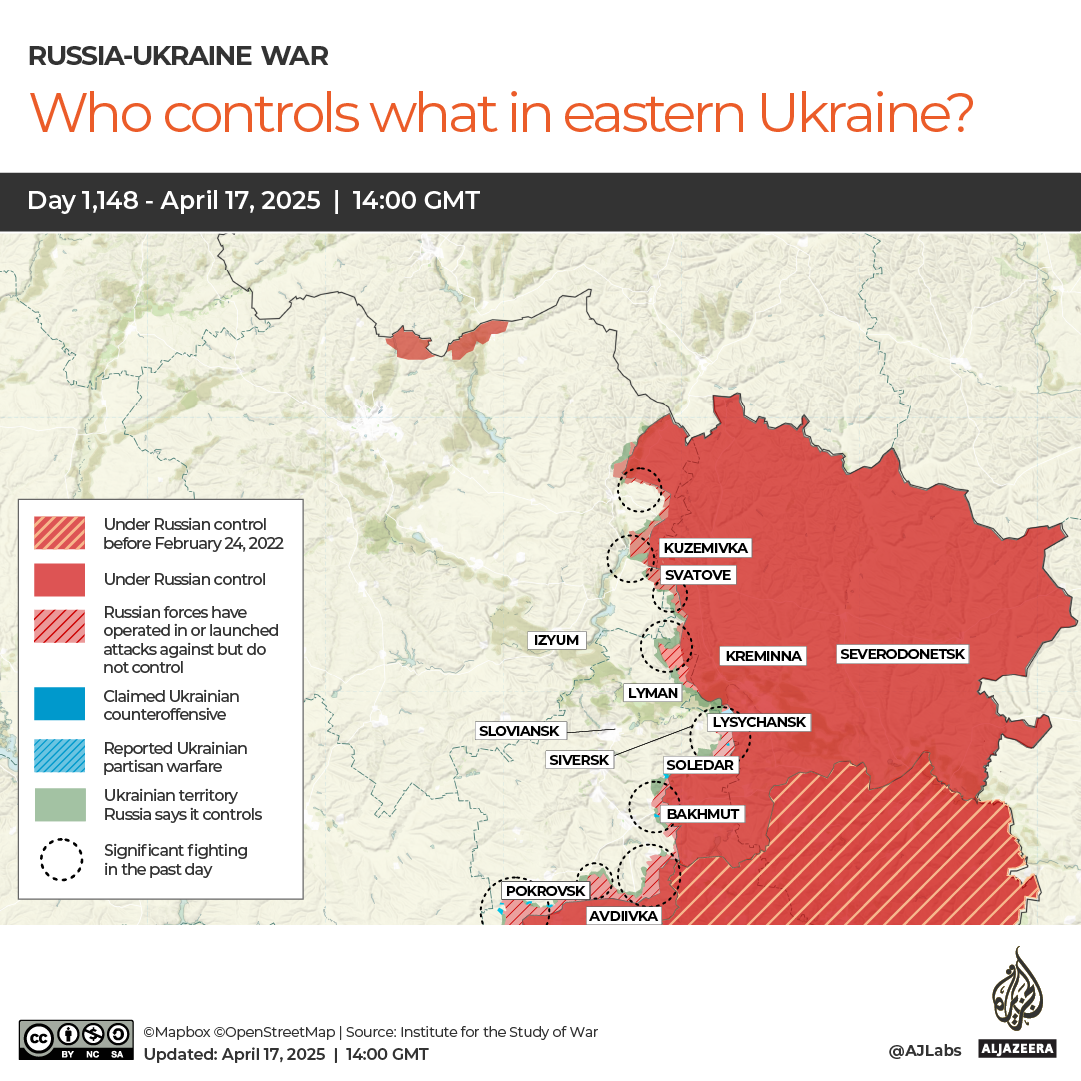 RUSSIA-UKRAINE WAR

Who controls what in eastern Ukraine?

Day 1,148 - April 17, 2025 | 14:00 GMT

Under Russian control before February 24, 2022

Under Russian control

Russian forces have operated in or launched attacks against but do not control

Claimed Ukrainian counteroffensive

Reported Ukrainian partisan warfare

Ukrainian territory Russia says it controls

Significant fighting in the past day

KUZEMIVKA

SVATOVE

IZYUM

KREMINNA

SEVERODONETSK

LYMAN

SLOVIANSK

LYSYCHANSK

SIVERSK

SOLEDAR

BAKHMUT

POKROVSK

AVDIIVKA

BY NC SA

©Mapbox ©OpenStreetMap | Source: Institute for the Study of War

Updated: April 17, 2025 | 14:00 GMT

@AJLabs

ALJAZEERA